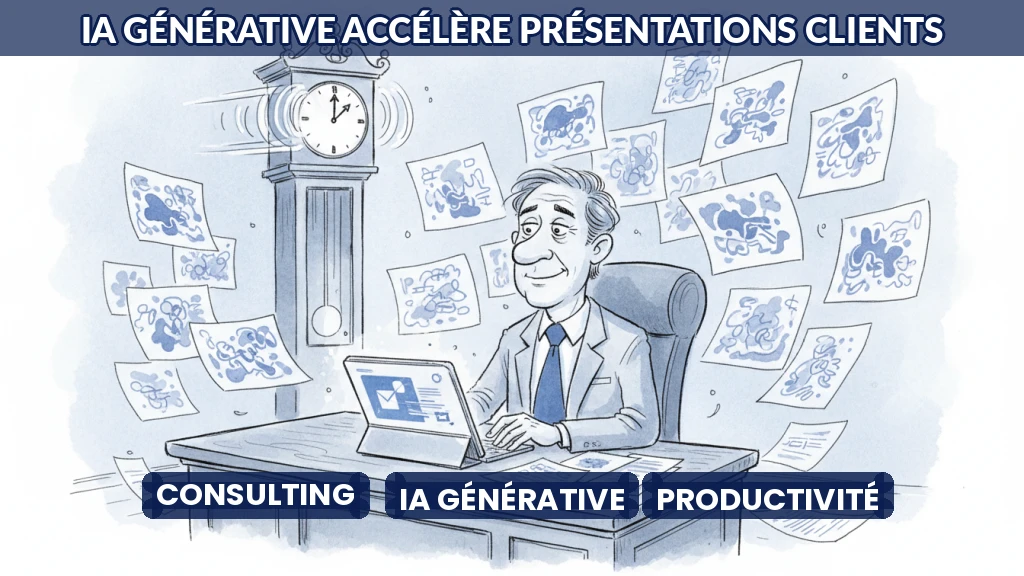 IA GÉNÉRATIVE ACCÉLÈRE PRÉSENTATIONS CLIENTS

CONSULTING

IA GÉNÉRATIVE

PRODUCTIVITÉ